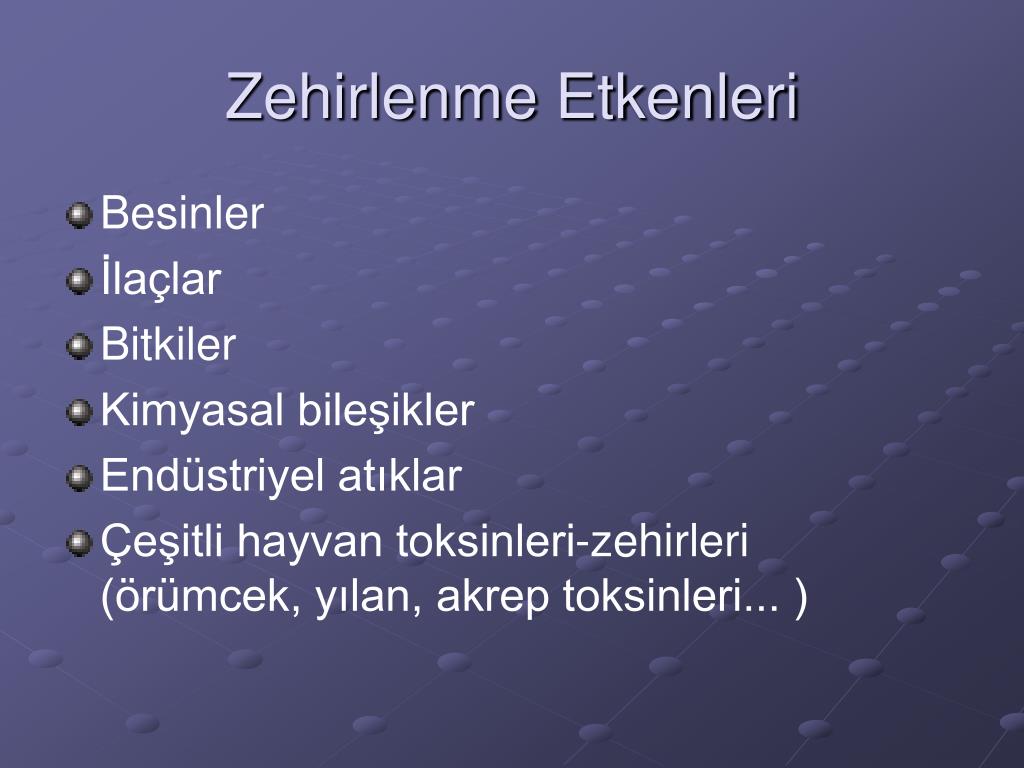 Zehirlenme Etkenleri

Besinler
İlaçlar
Bitkiler
Kimyasal bileşikler
Endüstriyel atıklar
Çeşitli hayvan toksinleri-zehirleri (örümcek, yılan, akrep toksinleri... )